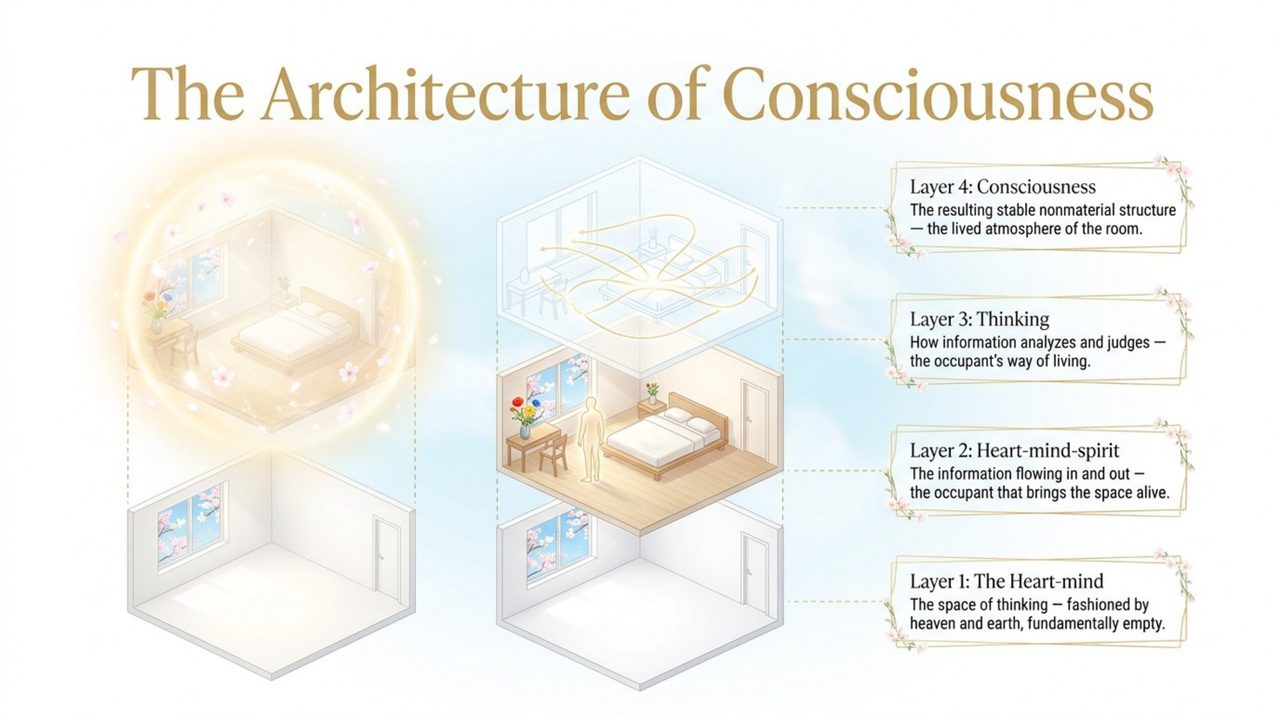 The Architecture of Consciousness

Layer 4: Consciousness
The resulting stable nonmaterial structure — the lived atmosphere of the room.

Layer 3: Thinking
How information analyzes and judges — the occupant's way of living.

Layer 2: Heart-mind-spirit
The information flowing in and out — the occupant that brings the space alive.

Layer 1: The Heart-mind
The space of thinking — fashioned by heaven and earth, fundamentally empty.